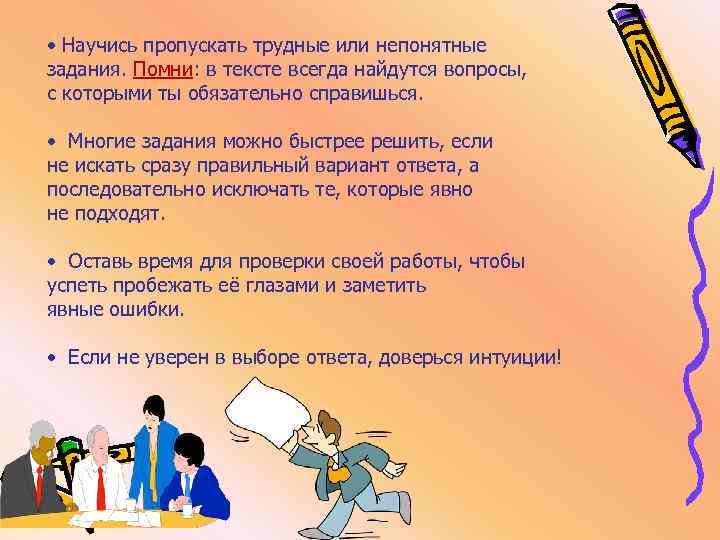 • Научись пропускать трудные или непонятные задания. Помни: в тексте всегда найдутся вопросы, с которыми ты обязательно справишься.

• Многие задания можно быстрее решить, если не искать сразу правильный вариант ответа, а последовательно исключать те, которые явно не подходят.

• Оставь время для проверки своей работы, чтобы успеть пробежать её глазами и заметить явные ошибки.

• Если не уверен в выборе ответа, доверься интуиции!